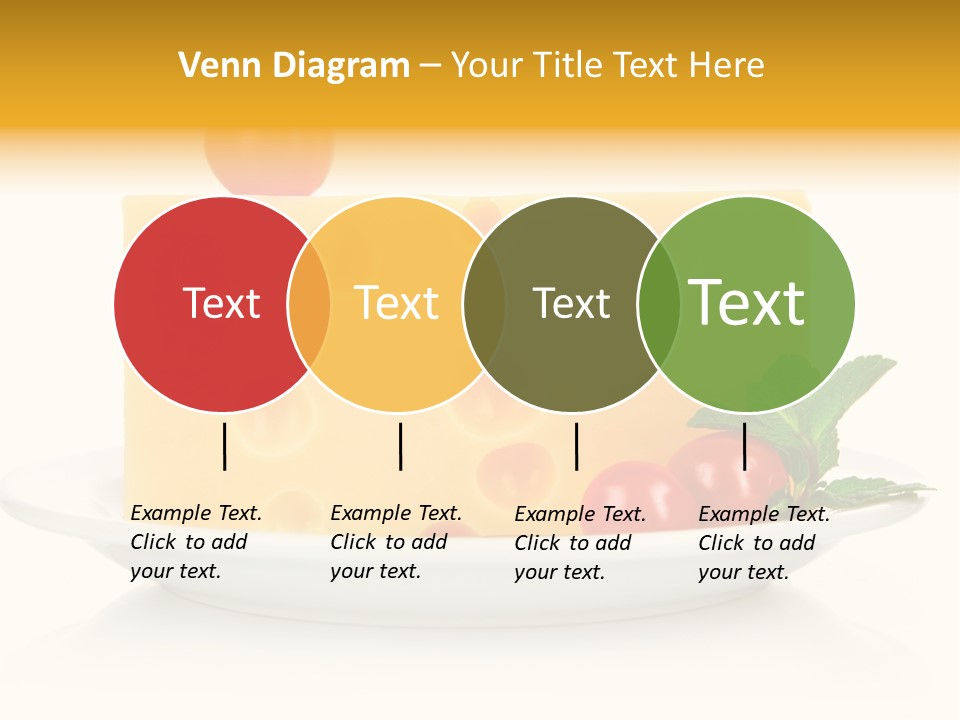 Venn Diagram – Your Title Text Here

Text

Text

Text

Text

Example Text. Click to add your text.

Example Text. Click to add your text.

Example Text. Click to add your text.

Example Text. Click to add your text.